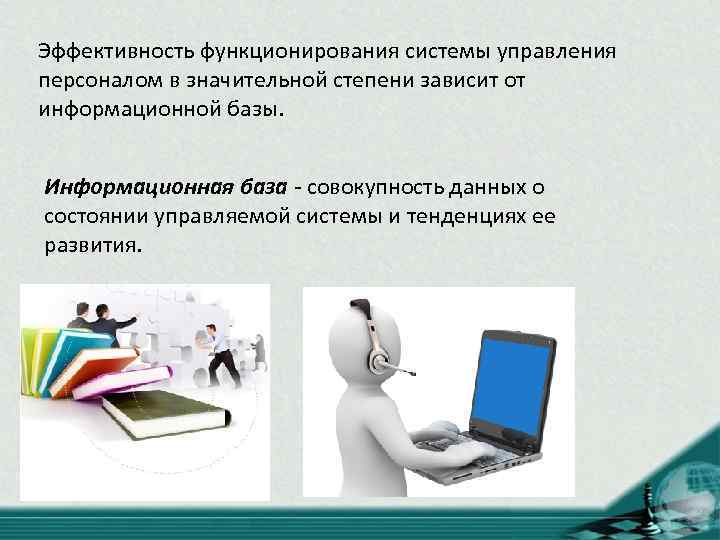 Эффективность функционирования системы управления персоналом в значительной степени зависит от информационной базы.

Информационная база - совокупность данных о состоянии управляемой системы и тенденциях ее развития.